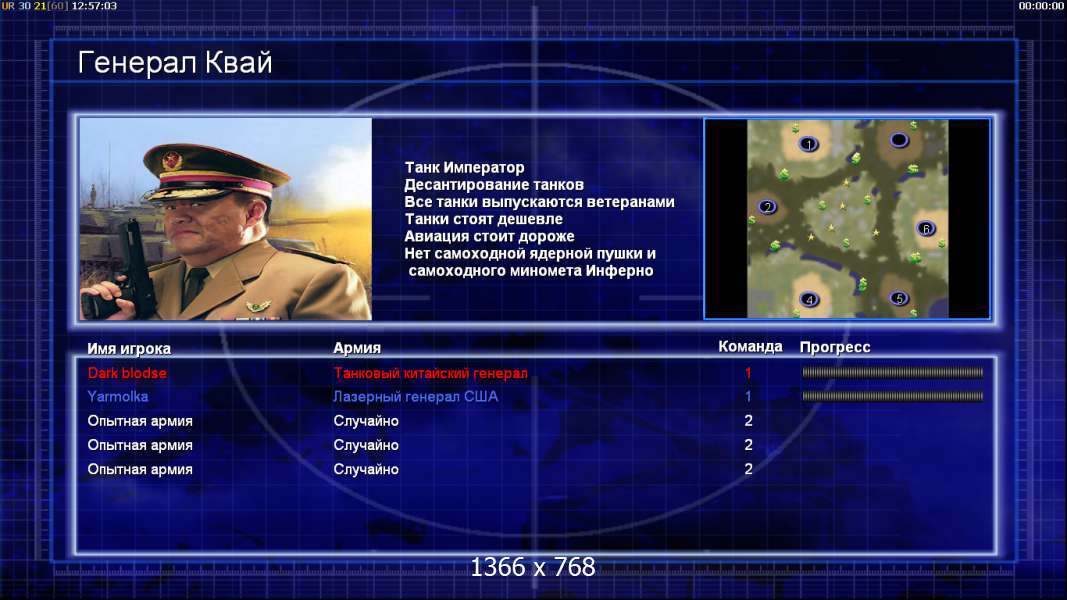 UR 30 21[60] 12:57:03

00:00:00

Генерал Квай

Танк Император
Десантирование танков
Все танки выпускаются ветеранами
Танки стоят дешевле
Авиация стоит дороже
Нет самоходной ядерной пушки и самоходного миномета Инферно

1
2
6
4
5

| Имя игрока | Армия | Команда | Прогресс |
|---|---|---|---|
| Dark blodse | Танковый китайский генерал | 1 | |
| Yarmolka | Лазерный генерал США | 1 | |
| Опытная армия | Случайно | 2 | |
| Опытная армия | Случайно | 2 | |
| Опытная армия | Случайно | 2 | |

1366 x 768